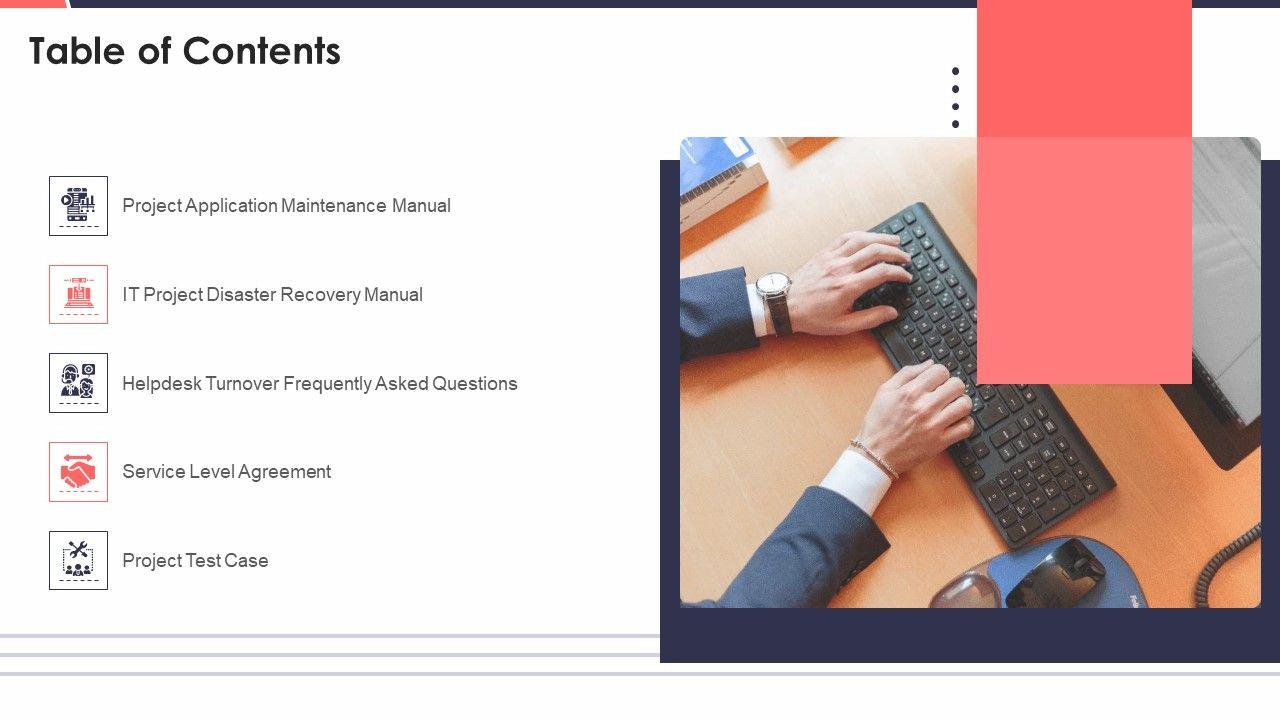 Table of Contents

Project Application Maintenance Manual

IT Project Disaster Recovery Manual

Helpdesk Turnover Frequently Asked Questions

Service Level Agreement

Project Test Case